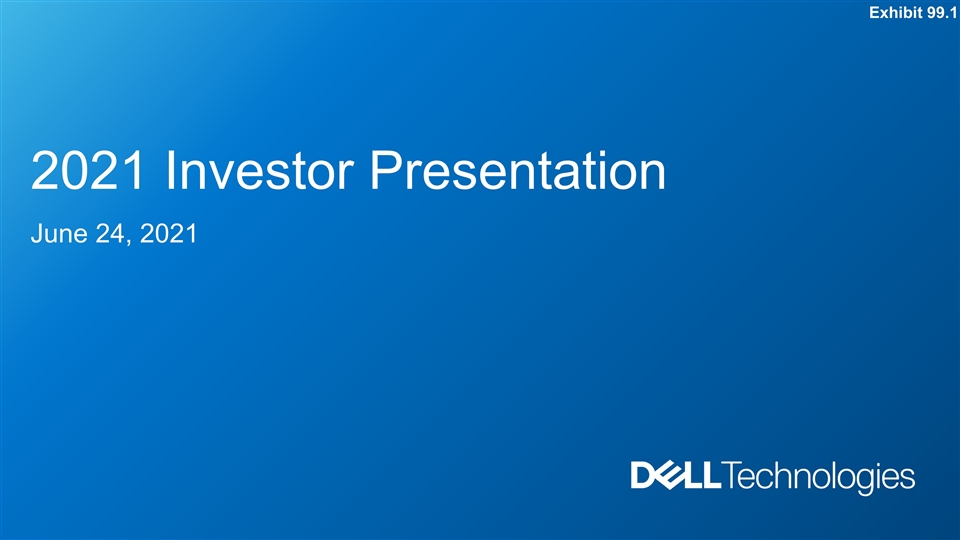 Exhibit 99.1

2021 Investor Presentation

June 24, 2021

DELL Technologies